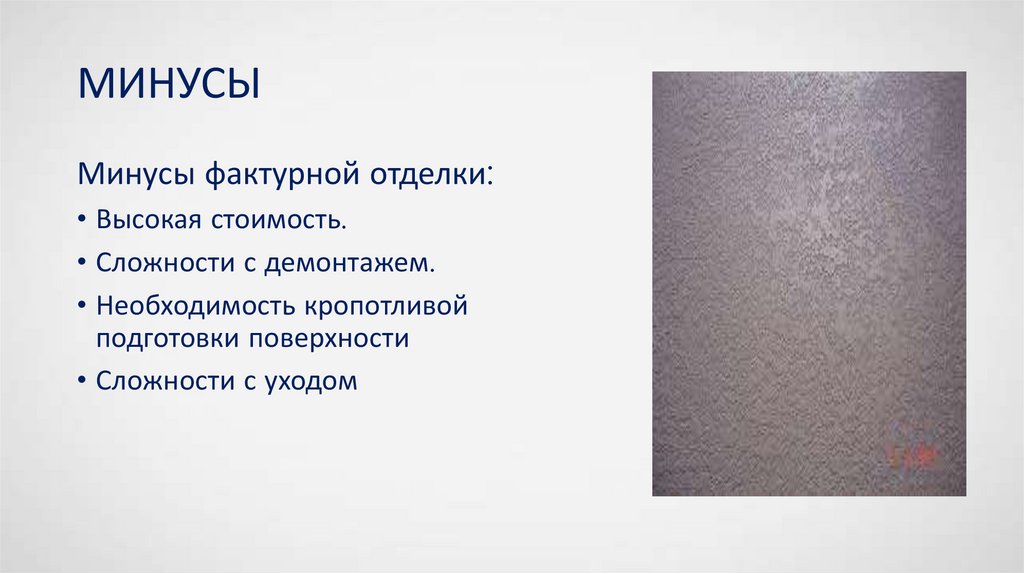 МИНУСЫ

Минусы фактурной отделки:

• Высокая стоимость.
• Сложности с демонтажем.
• Необходимость кропотливой подготовки поверхности
• Сложности с уходом